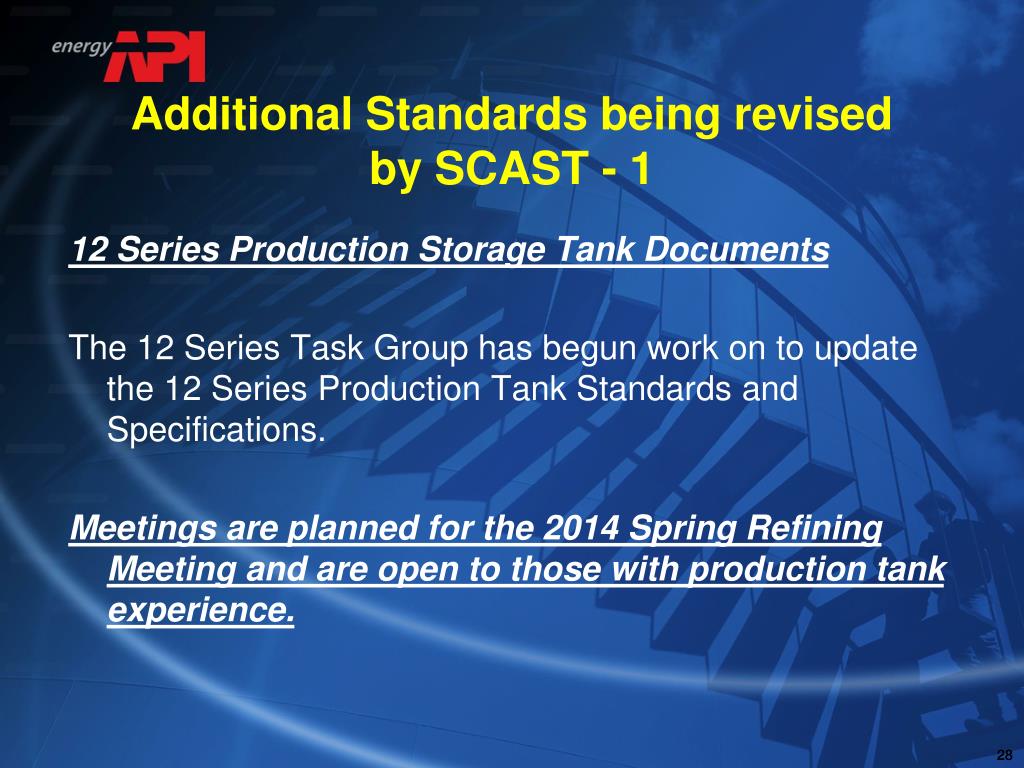 energy API

Additional Standards being revised by SCAST - 1

12 Series Production Storage Tank Documents

The 12 Series Task Group has begun work on to update the 12 Series Production Tank Standards and Specifications.

Meetings are planned for the 2014 Spring Refining Meeting and are open to those with production tank experience.

28